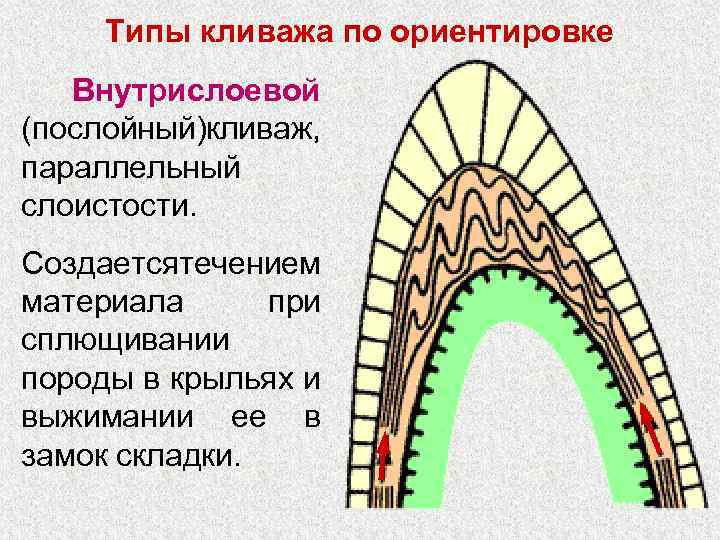 Типы кливажа по ориентировке

Внутрислоевой (послойный)кливаж, параллельный слоистости.

Создаетсятечением материала при сплющивании породы в крыльях и выжимании ее в замок складки.